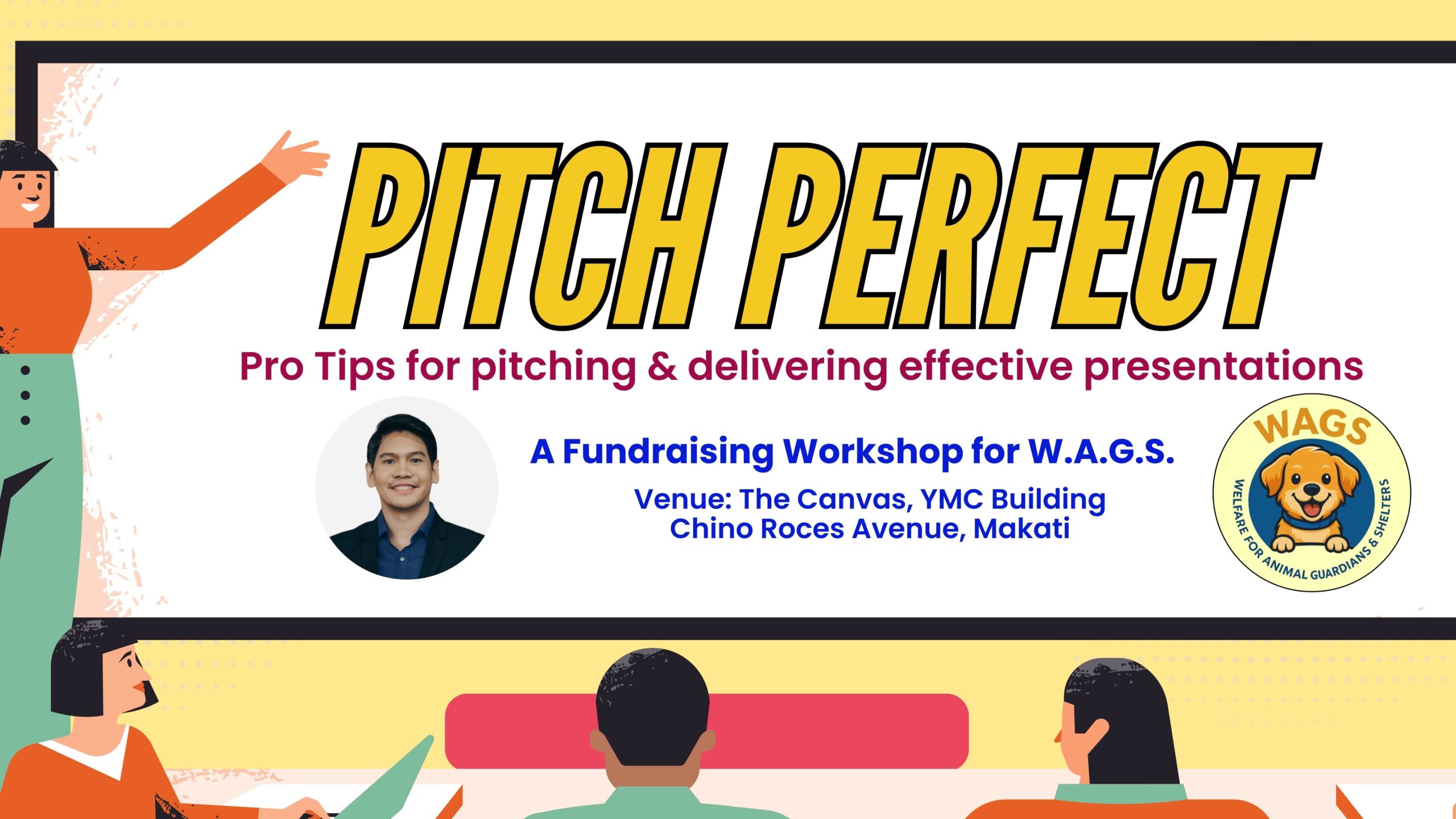 PITCH PERFECT

Pro Tips for pitching & delivering effective presentations

A Fundraising Workshop for W.A.G.S.

Venue: The Canvas, YMC Building
Chino Roces Avenue, Makati

WAGS

WELFARE FOR ANIMAL GUARDIANS & SHELTERS